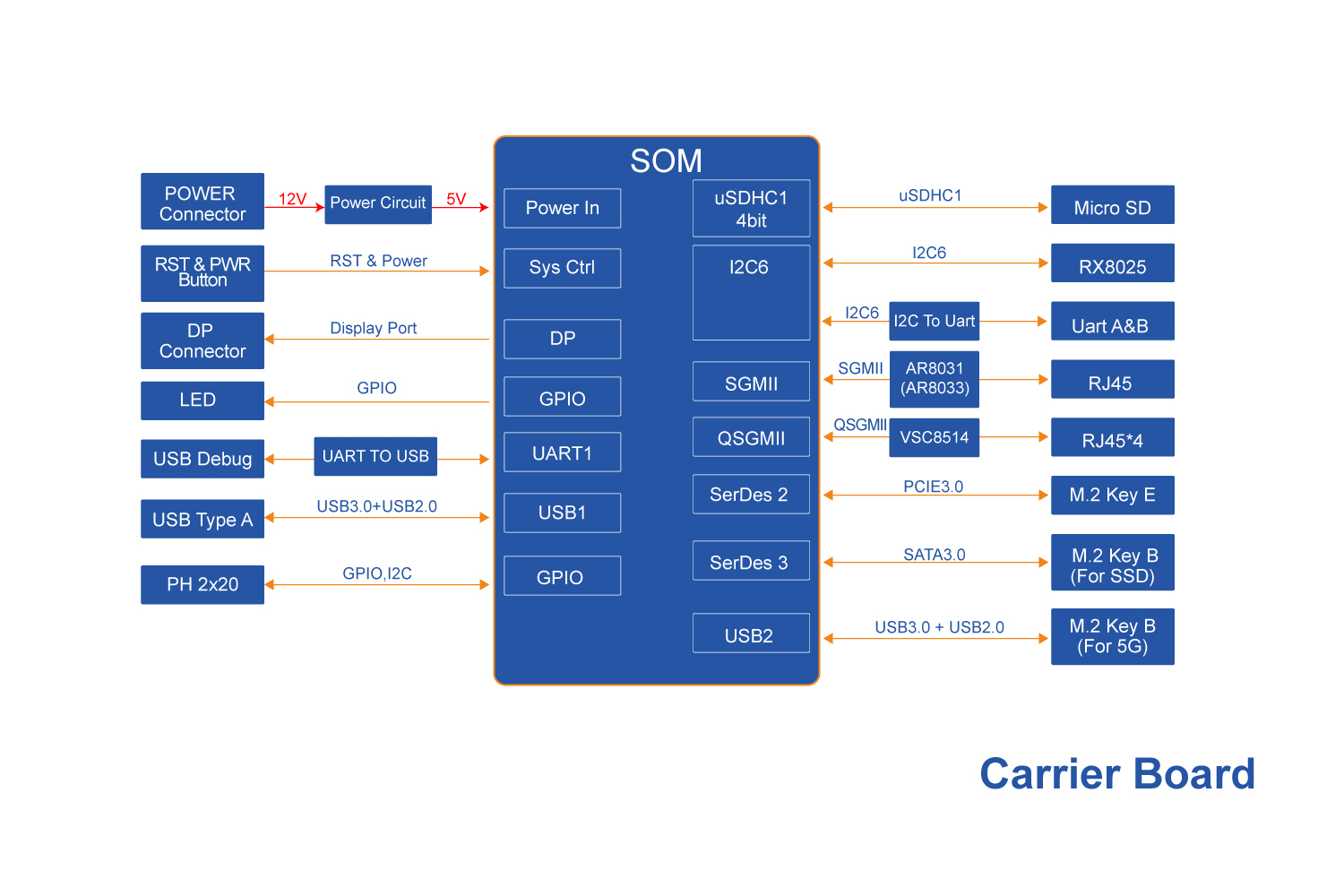 SOM

POWER Connector
12V
Power Circuit
5V
Power In

RST & PWR Button
RST & Power
Sys Ctrl

DP Connector
Display Port
DP

LED
GPIO
GPIO

USB Debug
UART TO USB
UART1

USB Type A
USB3.0+USB2.0
USB1

PH 2x20
GPIO,I2C
GPIO

uSDHC1 4bit
uSDHC1
Micro SD

I2C6
I2C6
RX8025

I2C6
I2C To Uart
Uart A&B

SGMII
SGMII
AR8031 (AR8033)
RJ45

QSGMII
QSGMII
VSC8514
RJ45*4

SerDes 2
PCIE3.0
M.2 Key E

SerDes 3
SATA3.0
M.2 Key B (For SSD)

USB2
USB3.0 + USB2.0
M.2 Key B (For 5G)

Carrier Board